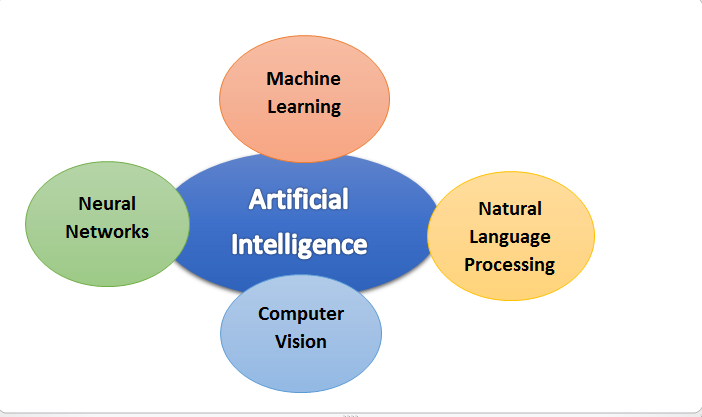 Machine Learning

Neural Networks

Artificial Intelligence

Natural Language Processing

Computer Vision